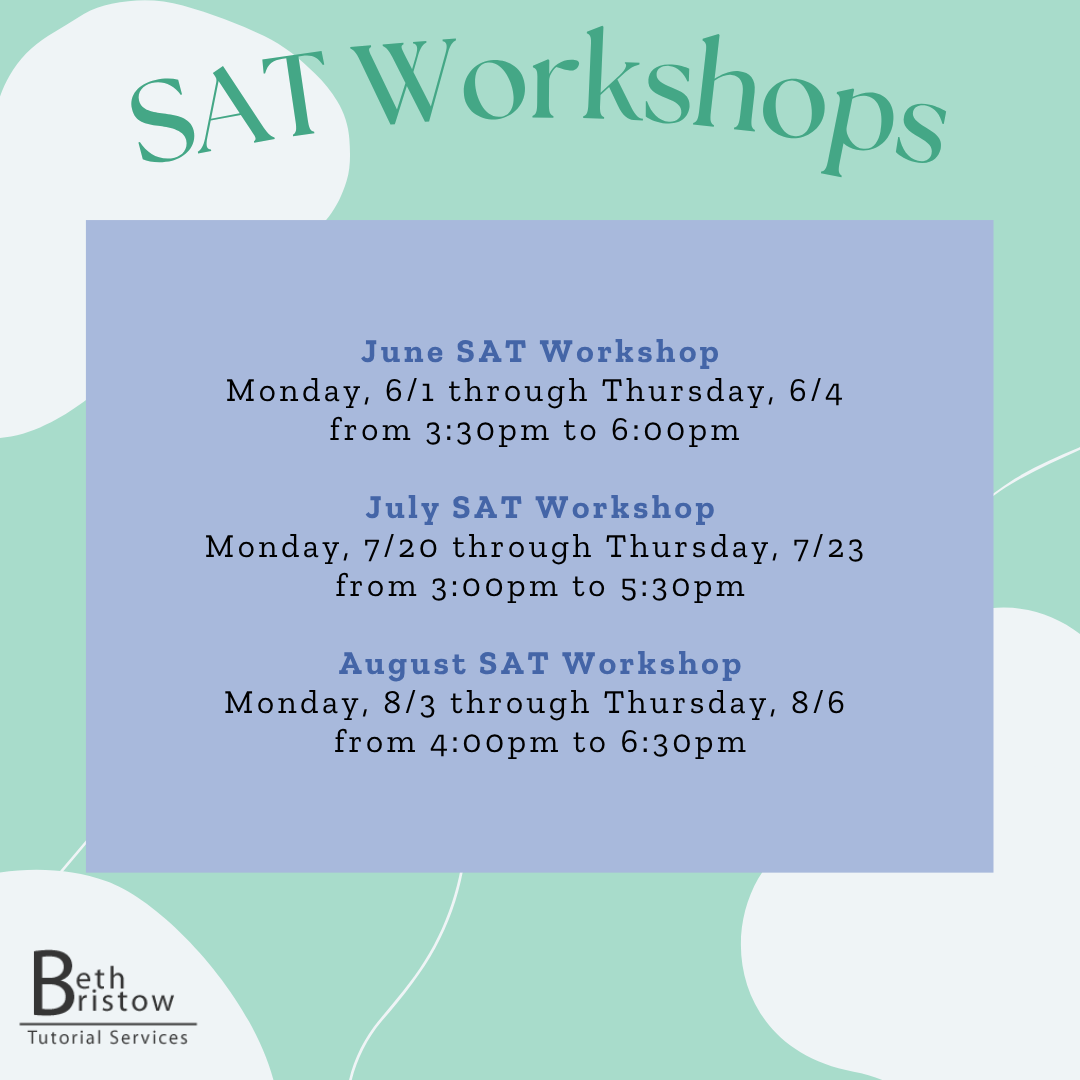 SAT Workshops

June SAT Workshop
Monday, 6/1 through Thursday, 6/4
from 3:30pm to 6:00pm

July SAT Workshop
Monday, 7/20 through Thursday, 7/23
from 3:00pm to 5:30pm

August SAT Workshop
Monday, 8/3 through Thursday, 8/6
from 4:00pm to 6:30pm

Beth
Bristow
Tutorial Services